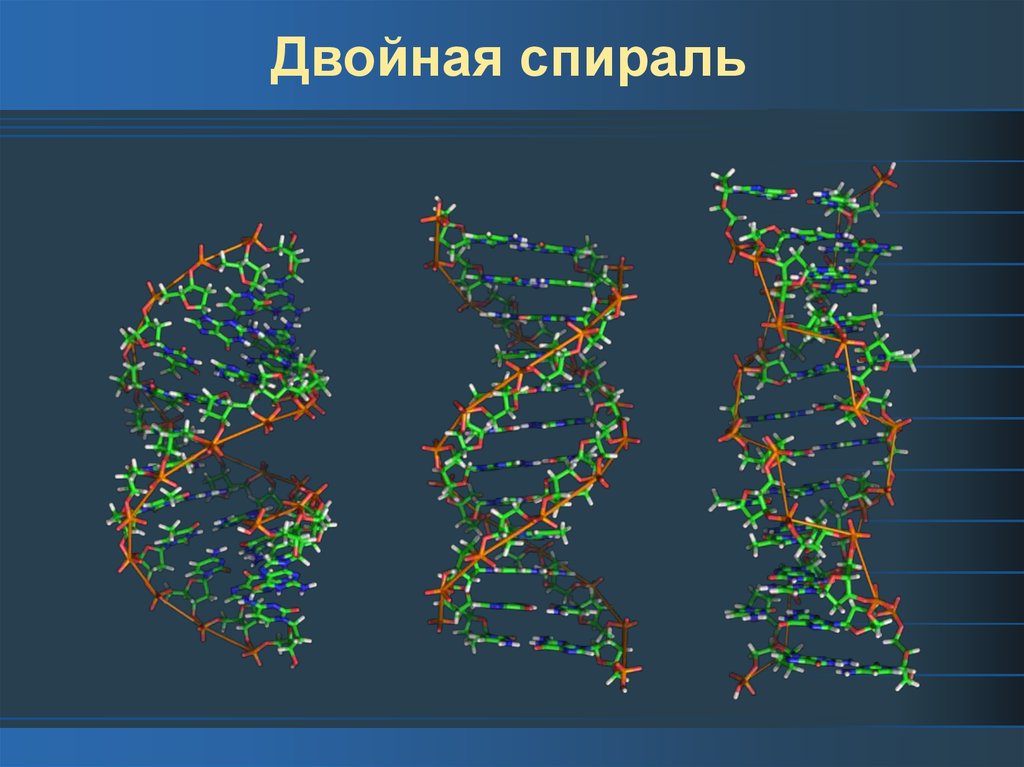 Двойная спираль